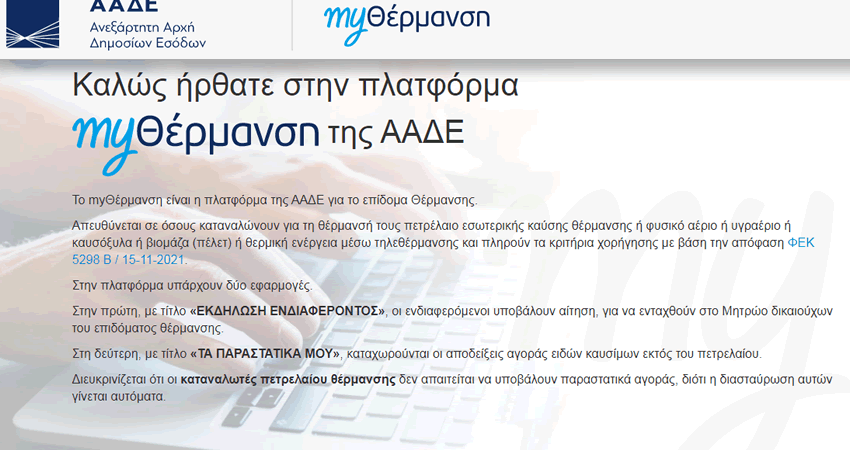 ΑΑΔΕ
Ανεξάρτητη Αρχή
Δημοσίων Εσόδων

myΘέρμανση

Καλώς ήρθατε στην πλατφόρμα
myΘέρμανση της ΑΑΔΕ

Το myΘέρμανση είναι η πλατφόρμα της ΑΑΔΕ για το επίδομα Θέρμανσης.

Απευθύνεται σε όσους καταναλώνουν για τη θέρμανσή τους πετρέλαιο εσωτερικής καύσης θέρμανσης ή φυσικό αέριο ή υγραέριο ή καυσόξυλα ή βιομάζα (πέλετ) ή θερμική ενέργεια μέσω τηλεθέρμανσης και πληρούν τα κριτήρια χορήγησης με βάση την απόφαση ΦΕΚ 5298 Β / 15-11-2021.

Στην πλατφόρμα υπάρχουν δύο εφαρμογές.

Στην πρώτη, με τίτλο «ΕΚΔΗΛΩΣΗ ΕΝΔΙΑΦΕΡΟΝΤΟΣ», οι ενδιαφερόμενοι υποβάλουν αίτηση, για να ενταχθούν στο Μητρώο δικαιούχων του επιδόματος θέρμανσης.

Στη δεύτερη, με τίτλο «ΤΑ ΠΑΡΑΣΤΑΤΙΚΑ ΜΟΥ», καταχωρούνται οι αποδείξεις αγοράς ειδών καυσίμων εκτός του πετρελαίου.

Διευκρινίζεται ότι οι καταναλωτές πετρελαίου θέρμανσης δεν απαιτείται να υποβάλουν παραστατικά αγοράς, διότι η διασταύρωση αυτών γίνεται αυτόματα.